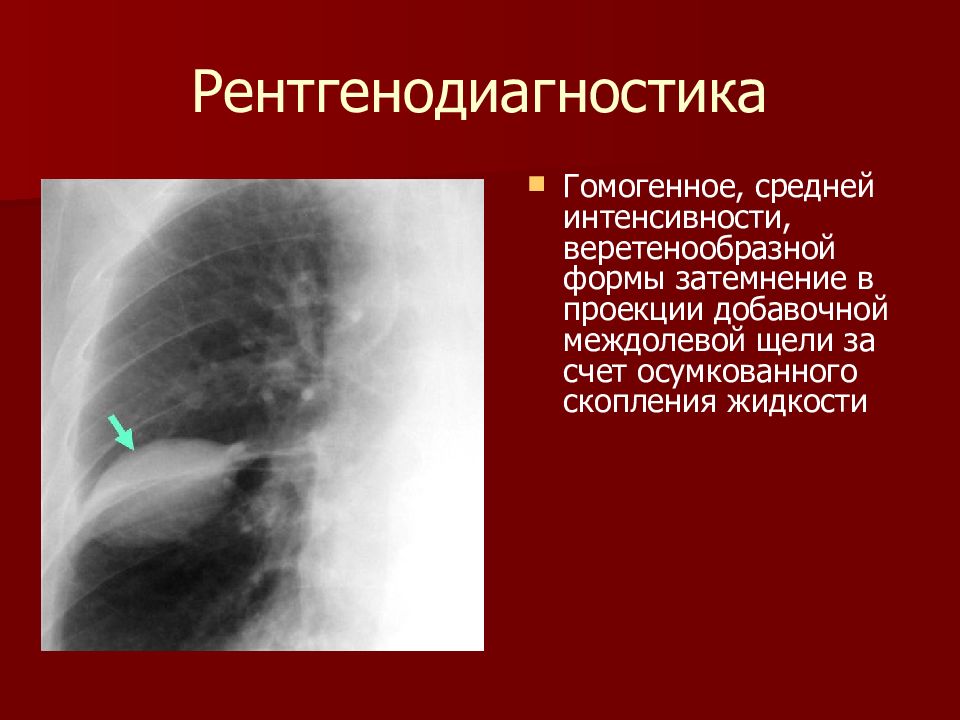 Рентгенодиагностика

Гомогенное, средней интенсивности, веретенообразной формы затемнение в проекции добавочной междолевой щели за счет осумкованного скопления жидкости